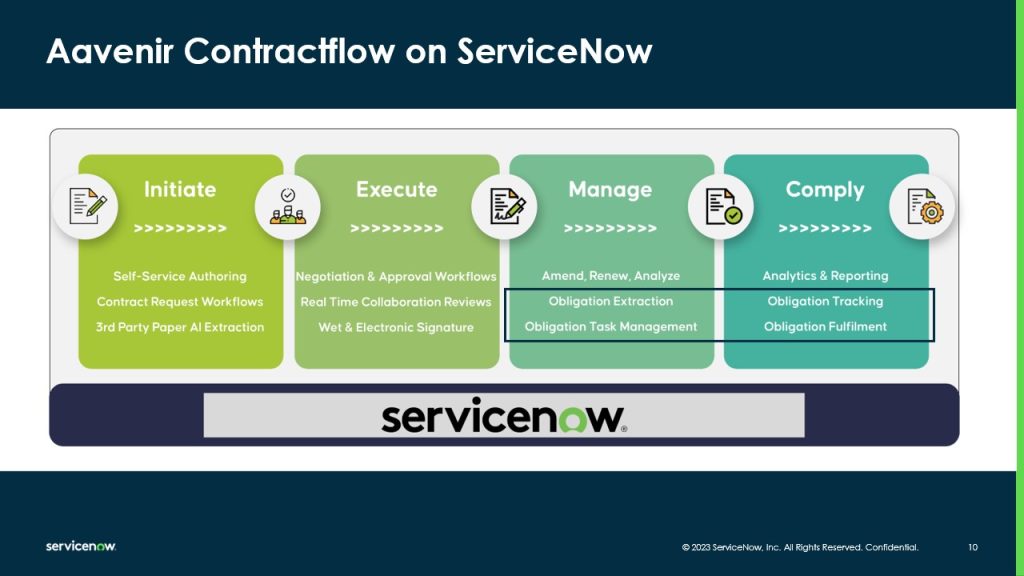 Aavenir Contractflow on ServiceNow

Initiate
>>>>>>>>>
Self-Service Authoring
Contract Request Workflows
3rd Party Paper AI Extraction

Execute
>>>>>>>>>
Negotiation & Approval Workflows
Real Time Collaboration Reviews
Wet & Electronic Signature

Manage
>>>>>>>>>
Amend, Renew, Analyze
Obligation Extraction
Obligation Task Management

Comply
>>>>>>>>>
Analytics & Reporting
Obligation Tracking
Obligation Fulfilment

servicenow.

servicenow.

© 2023 ServiceNow, Inc. All Rights Reserved. Confidential.

10